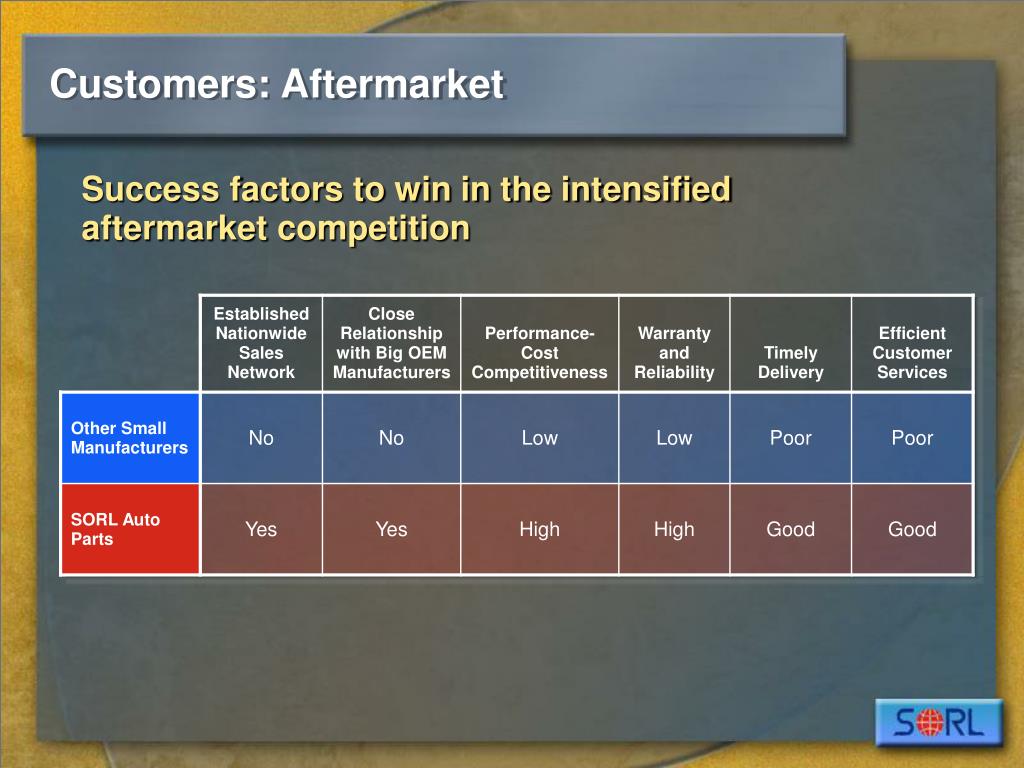 Customers: Aftermarket

Success factors to win in the intensified aftermarket competition

| | Established Nationwide Sales Network | Close Relationship with Big OEM Manufacturers | Performance-Cost Competitiveness | Warranty and Reliability | Timely Delivery | Efficient Customer Services |
|---|---|---|---|---|---|---|
| Other Small Manufacturers | No | No | Low | Low | Poor | Poor |
| SORL Auto Parts | Yes | Yes | High | High | Good | Good |

SORL